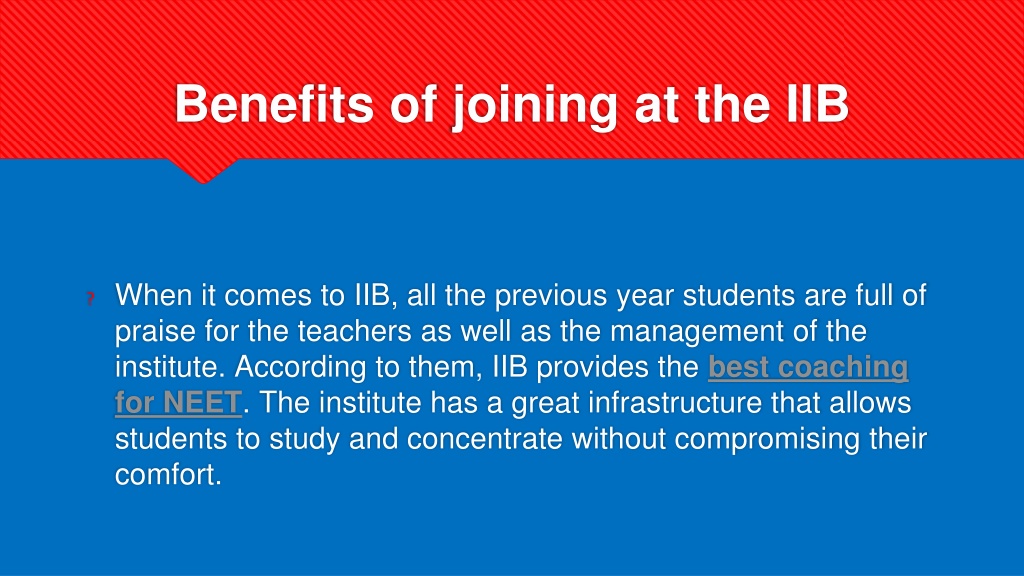 Benefits of joining at the IIB

? When it comes to IIB, all the previous year students are full of praise for the teachers as well as the management of the institute. According to them, IIB provides the best coaching for NEET. The institute has a great infrastructure that allows students to study and concentrate without compromising their comfort.